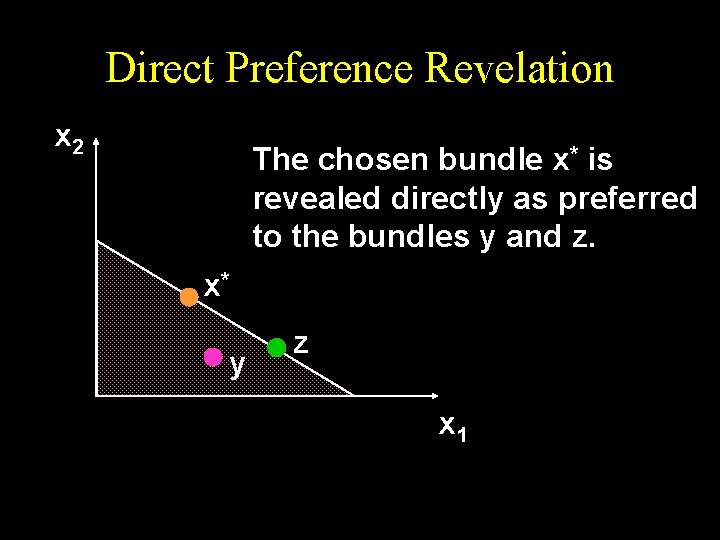 Direct Preference Revelation

$x_2$

The chosen bundle $x^*$ is revealed directly as preferred to the bundles y and z.

$x^*$

z

y

$x_1$